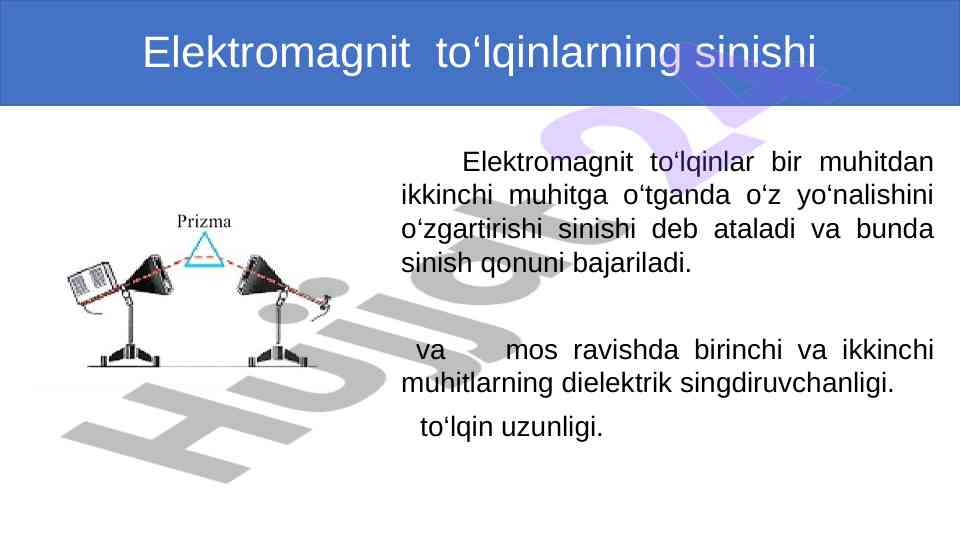 Elektromagnit to‘lqinlarning sinishi

Prizma

Elektromagnit to‘lqinlar bir muhitdan ikkinchi muhitga o‘tganda o‘z yo‘nalishini o‘zgartirishi sinishi deb ataladi va bunda sinish qonuni bajariladi.

va mos ravishda birinchi va ikkinchi muhitlarning dielektrik singdiruvchanligi.

to‘lqin uzunligi.

Hujjat 24